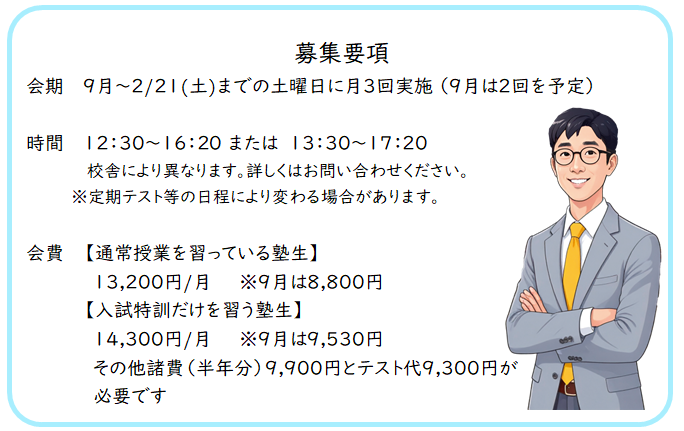 募集要項

会期　9月～2/21(土)までの土曜日に月3回実施（9月は2回を予定）

時間　12:30～16:20 または 13:30～17:20
校舎により異なります。詳しくはお問い合わせください。
※定期テスト等の日程により変わる場合があります。

会費　【通常授業を習っている塾生】
13,200円/月　※9月は8,800円
【入試特訓だけを習う塾生】
14,300円/月　※9月は9,530円
その他諸費（半年分）9,900円とテスト代9,300円が必要です